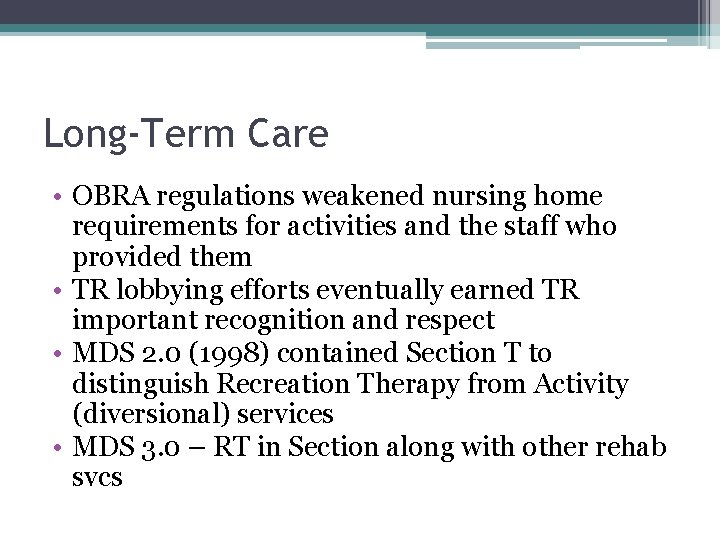 Long-Term Care

• OBRA regulations weakened nursing home requirements for activities and the staff who provided them
• TR lobbying efforts eventually earned TR important recognition and respect
• MDS 2.0 (1998) contained Section T to distinguish Recreation Therapy from Activity (diversional) services
• MDS 3.0 – RT in Section along with other rehab svcs